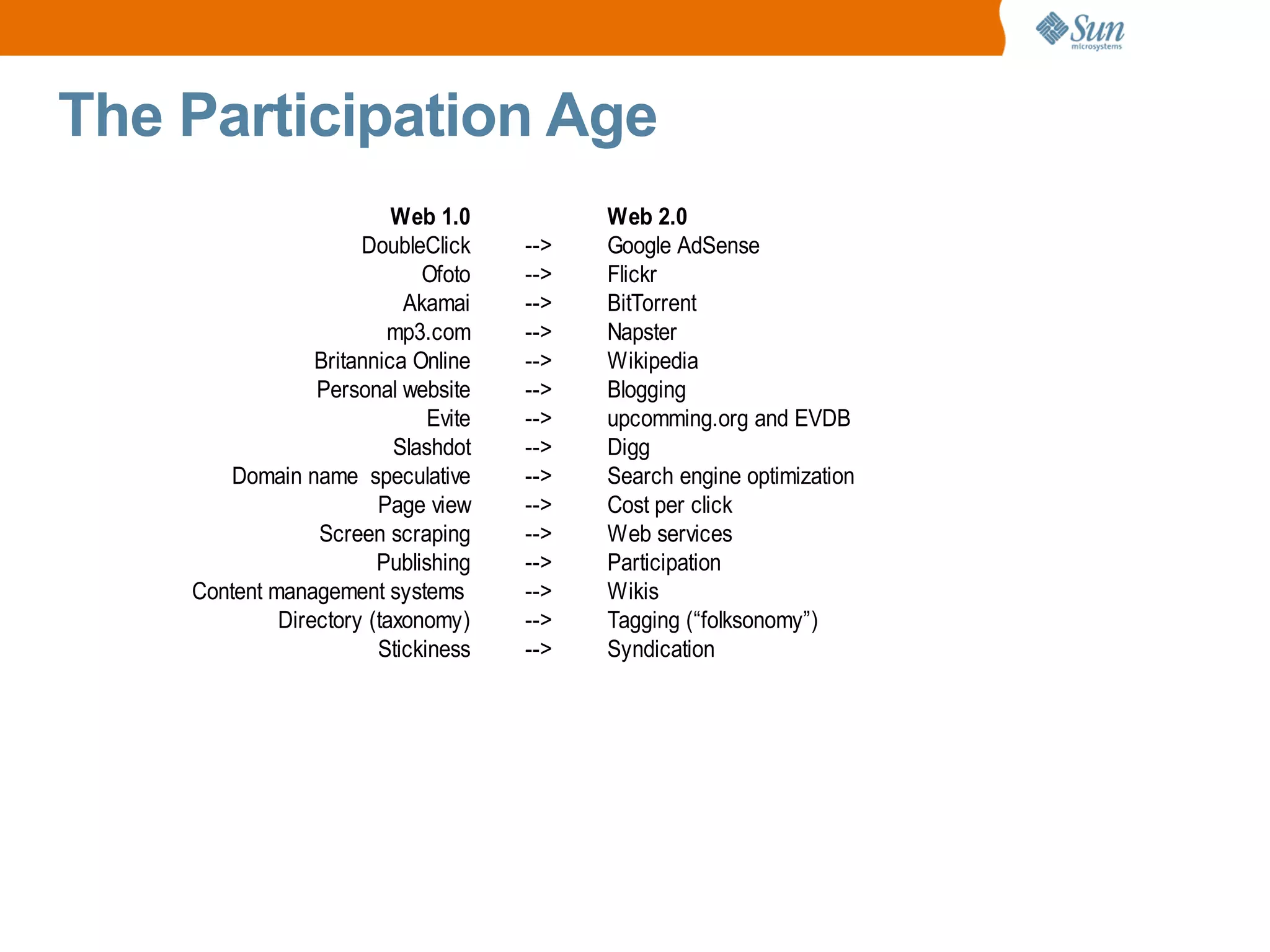 Sun microsystems

The Participation Age

| Web 1.0 | | Web 2.0 |
|---|---|---|
| DoubleClick | --> | Google AdSense |
| Ofoto | --> | Flickr |
| Akamai | --> | BitTorrent |
| mp3.com | --> | Napster |
| Britannica Online | --> | Wikipedia |
| Personal website | --> | Blogging |
| Evite | --> | upcomming.org and EVDB |
| Slashdot | --> | Digg |
| Domain name speculative | --> | Search engine optimization |
| Page view | --> | Cost per click |
| Screen scraping | --> | Web services |
| Publishing | --> | Participation |
| Content management systems | --> | Wikis |
| Directory (taxonomy) | --> | Tagging (“folksonomy”) |
| Stickiness | --> | Syndication |